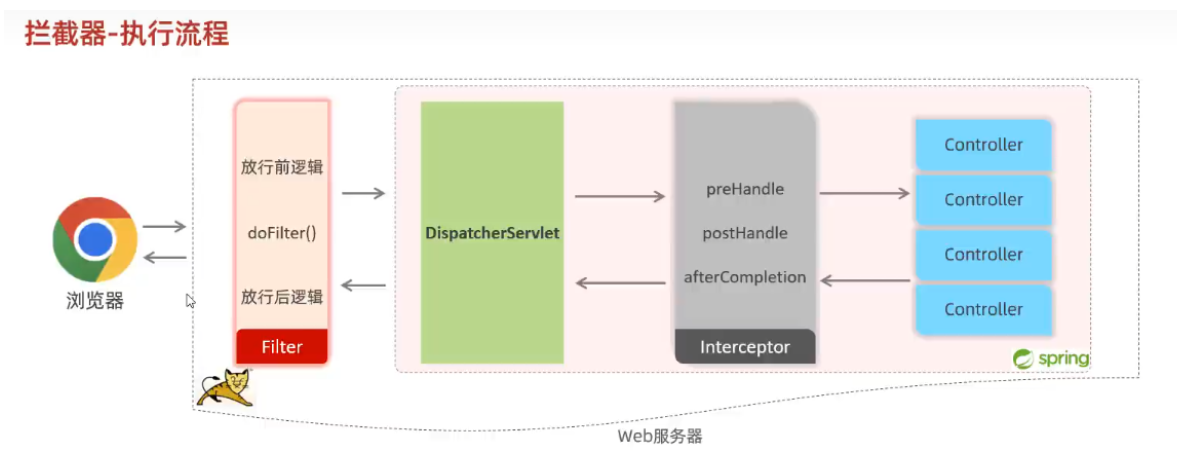 拦截器-执行流程

浏览器

放行前逻辑

doFilter()

放行后逻辑

Filter

DispatcherServlet

preHandle

postHandle

afterCompletion

Interceptor

Controller

Controller

Controller

Controller

spring

Web服务器